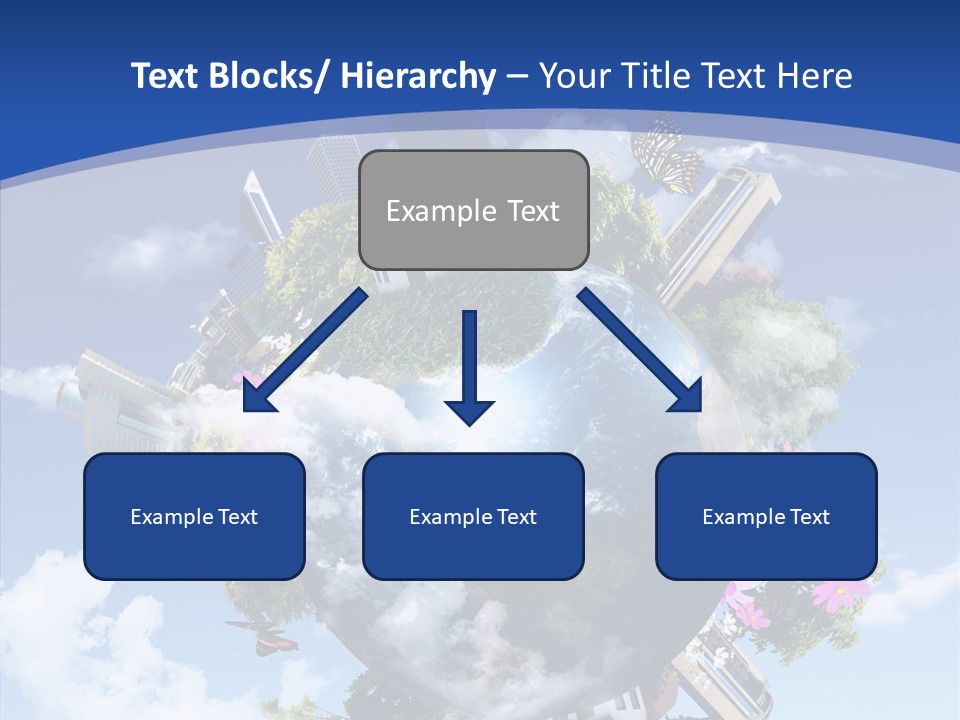 Text Blocks/ Hierarchy – Your Title Text Here

Example Text

Example Text

Example Text

Example Text